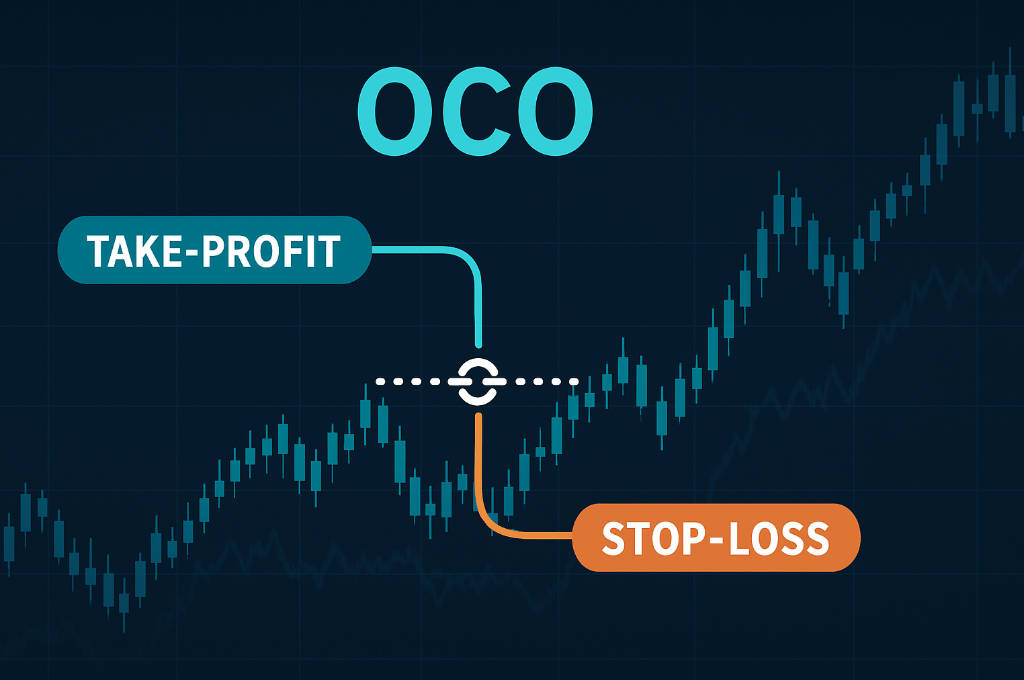 OCO

TAKE-PROFIT

STOP-LOSS